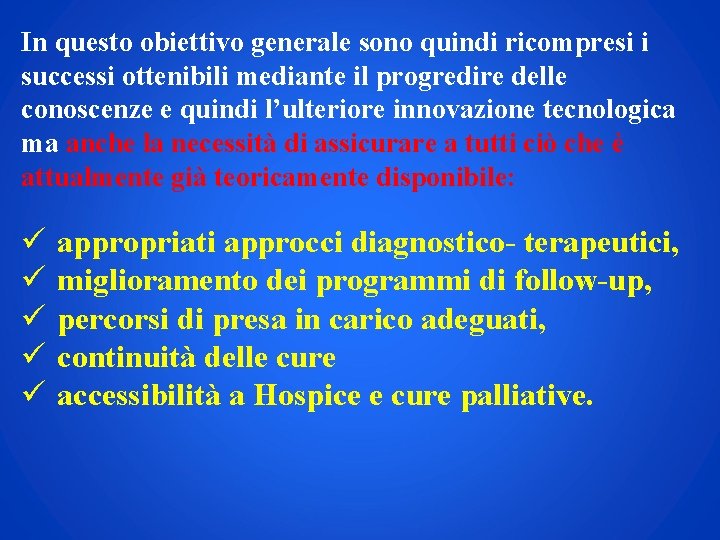 In questo obiettivo generale sono quindi ricompresi i successi ottenibili mediante il progredire delle conoscenze e quindi l'ulteriore innovazione tecnologica ma anche la necessità di assicurare a tutti ciò che è attualmente già teoricamente disponibile:

✓ appropriati approcci diagnostico- terapeutici,
✓ miglioramento dei programmi di follow-up,
✓ percorsi di presa in carico adeguati,
✓ continuità delle cure
✓ accessibilità a Hospice e cure palliative.